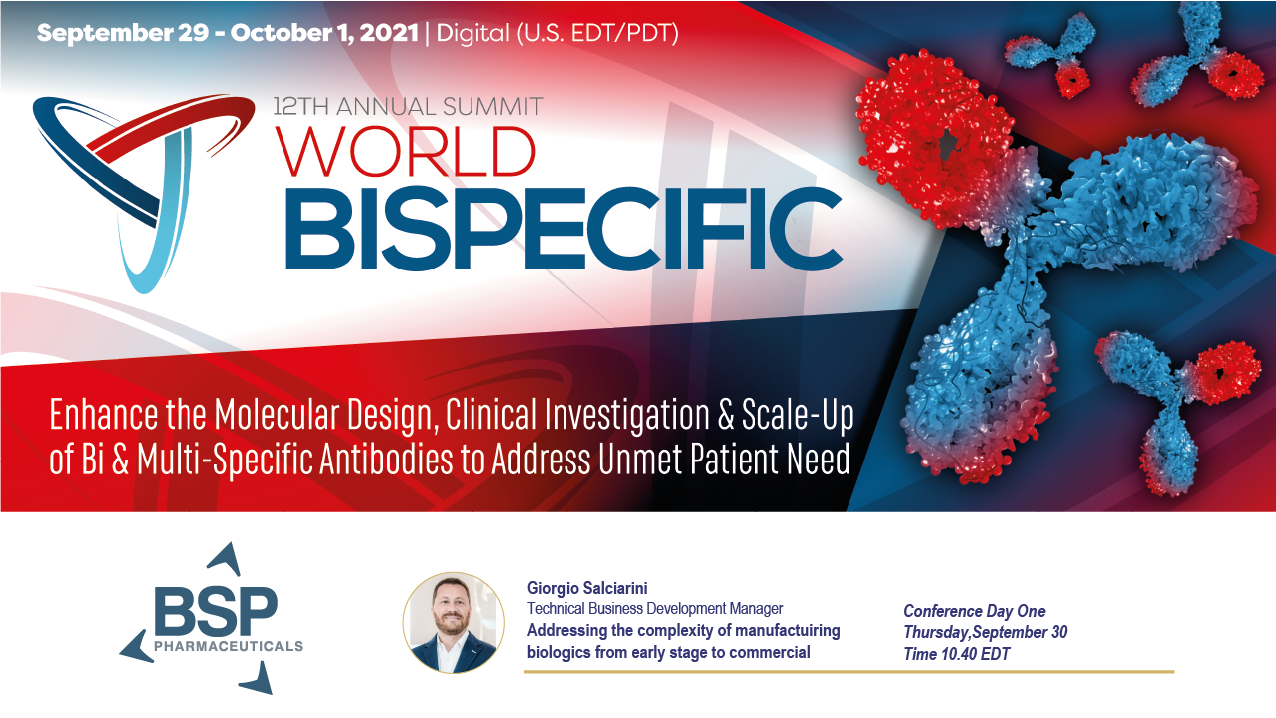 September 29 - October 1, 2021 | Digital (U.S. EDT/PDT)

12TH ANNUAL SUMMIT
WORLD
BISPECIFIC

Enhance the Molecular Design, Clinical Investigation & Scale-Up of Bi & Multi-Specific Antibodies to Address Unmet Patient Need

BSP
PHARMACEUTICALS

Giorgio Salciarini
Technical Business Development Manager
Addressing the complexity of manufactuiring biologics from early stage to commercial

Conference Day One
Thursday,September 30
Time 10.40 EDT